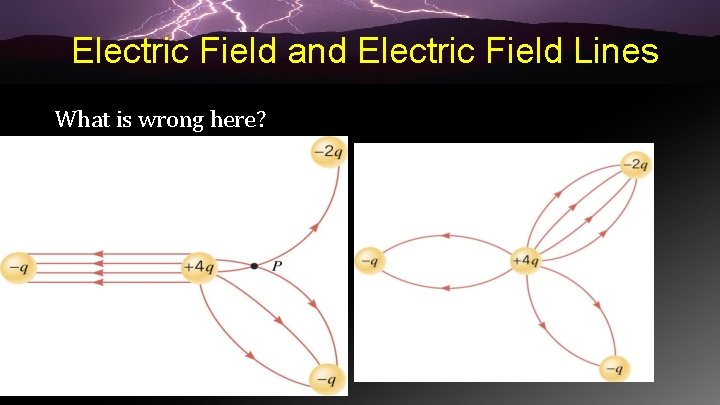 Electric Field and Electric Field Lines

What is wrong here?

$-2q$

$-q$

$+4q$

$P$

$-q$

$-2q$

$-q$

$+4q$

$-q$